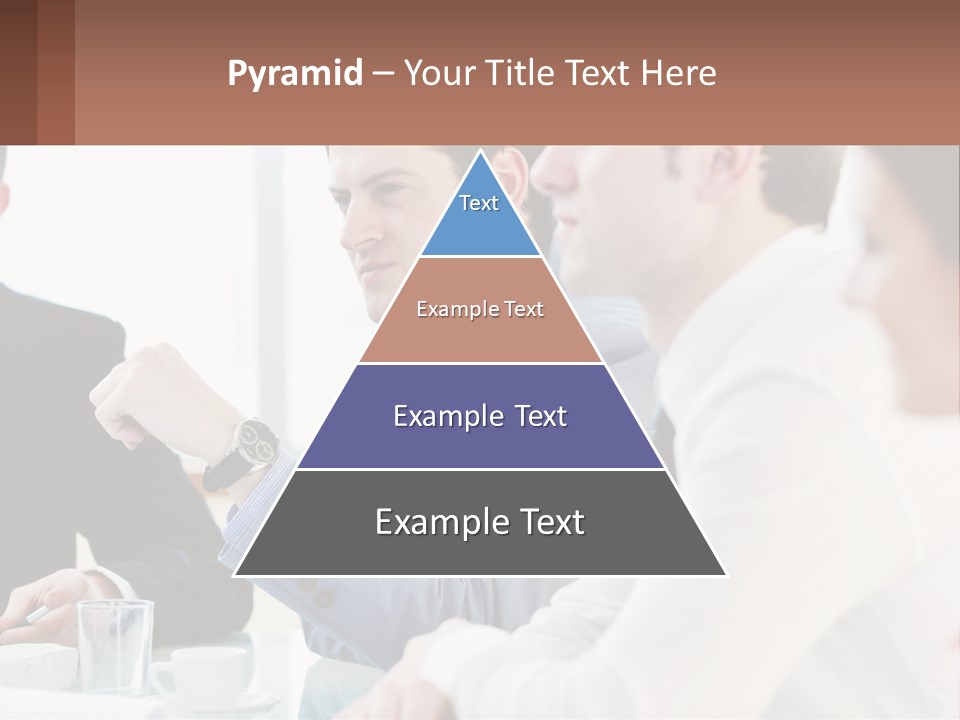 Pyramid – Your Title Text Here

Text

Example Text

Example Text

Example Text